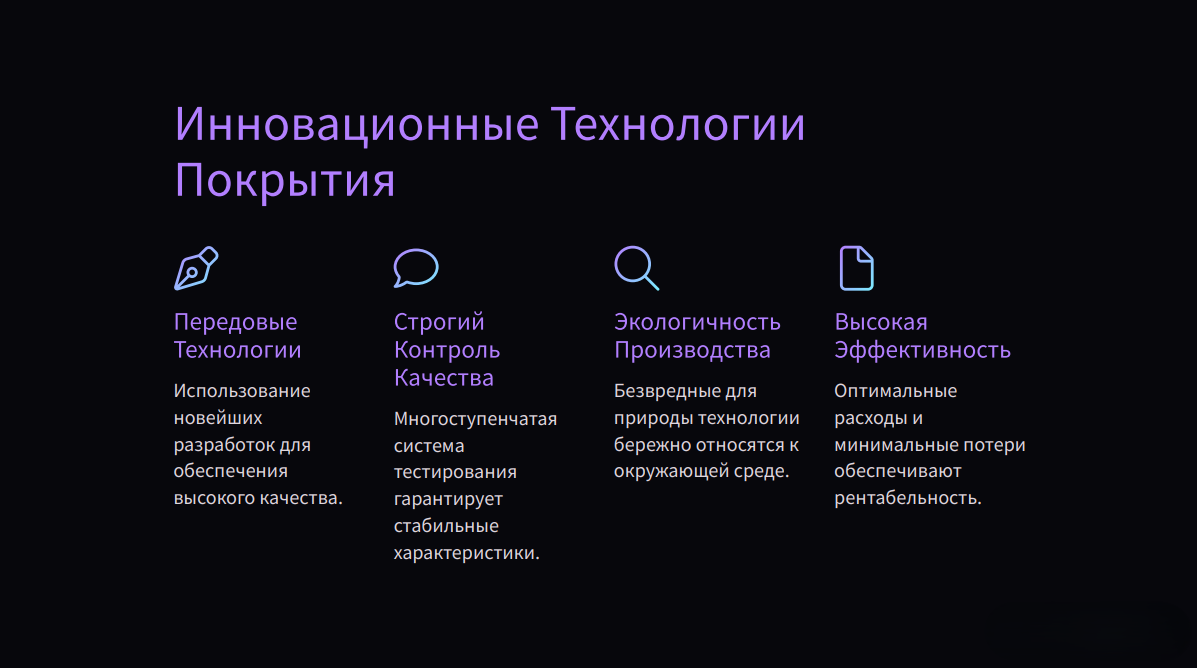 Инновационные Технологии Покрытия

Передовые Технологии

Использование новейших разработок для обеспечения высокого качества.

Строгий Контроль Качества

Многоступенчатая система тестирования гарантирует стабильные характеристики.

Экологичность Производства

Безвредные для природы технологии бережно относятся к окружающей среде.

Высокая Эффективность

Оптимальные расходы и минимальные потери обеспечивают рентабельность.